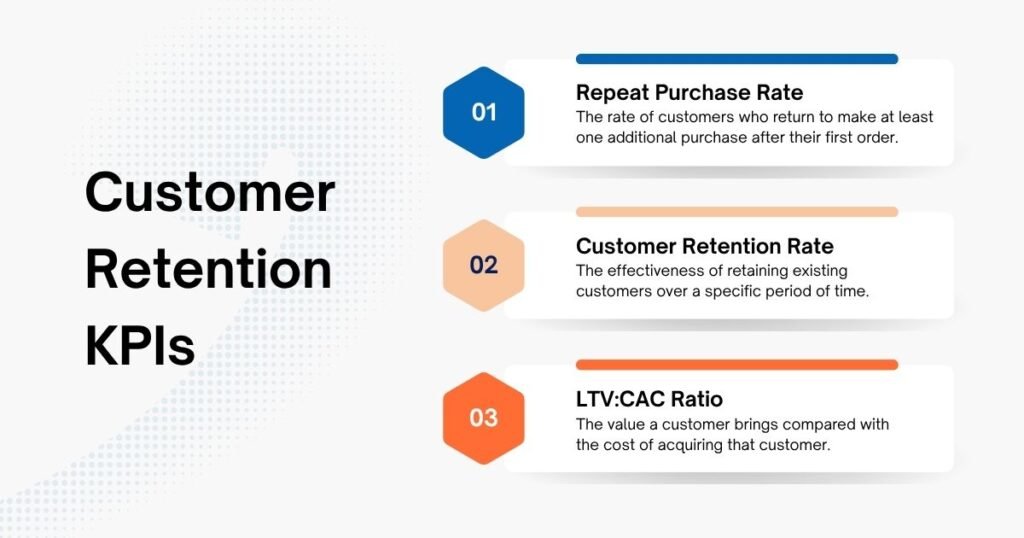 Customer Retention KPIs

01
Repeat Purchase Rate
The rate of customers who return to make at least one additional purchase after their first order.

02
Customer Retention Rate
The effectiveness of retaining existing customers over a specific period of time.

03
LTV:CAC Ratio
The value a customer brings compared with the cost of acquiring that customer.